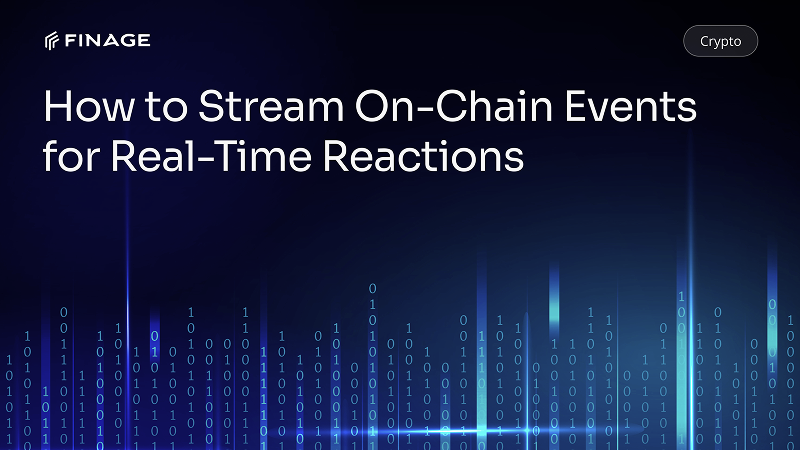 FINAGE

Crypto

How to Stream On-Chain Events for Real-Time Reactions